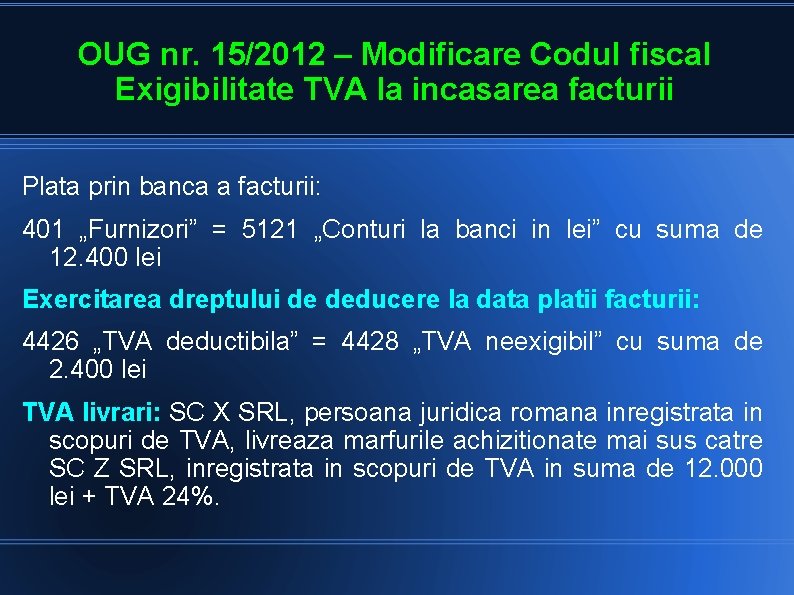 OUG nr. 15/2012 – Modificare Codul fiscal
Exigibilitate TVA la incasarea facturii

Plata prin banca a facturii:

401 „Furnizori” = 5121 „Conturi la banci in lei” cu suma de 12.400 lei

Exercitarea dreptului de deducere la data platii facturii:

4426 „TVA deductibila” = 4428 „TVA neexigibil” cu suma de 2.400 lei

TVA livrari: SC X SRL, persoana juridica romana inregistrata in scopuri de TVA, livreaza marfurile achizitionate mai sus catre SC Z SRL, inregistrata in scopuri de TVA in suma de 12.000 lei + TVA 24%.